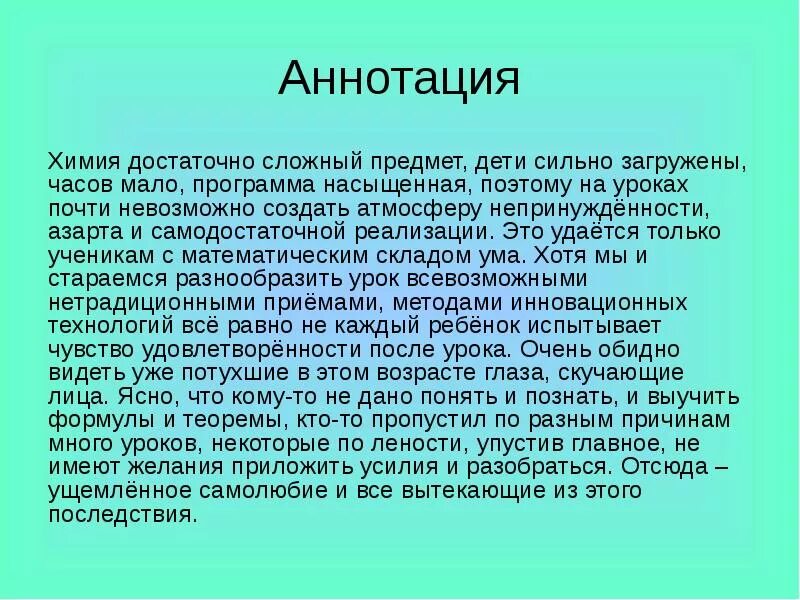 Аннотация

Химия достаточно сложный предмет, дети сильно загружены, часов мало, программа насыщенная, поэтому на уроках почти невозможно создать атмосферу непринуждённости, азарта и самодостаточной реализации. Это удаётся только ученикам с математическим складом ума. Хотя мы и стараемся разнообразить урок всевозможными нетрадиционными приёмами, методами инновационных технологий всё равно не каждый ребёнок испытывает чувство удовлетворённости после урока. Очень обидно видеть уже потухшие в этом возрасте глаза, скучающие лица. Ясно, что кому-то не дано понять и познать, и выучить формулы и теоремы, кто-то пропустил по разным причинам много уроков, некоторые по лености, упустив главное, не имеют желания приложить усилия и разобраться. Отсюда – ущемлённое самолюбие и все вытекающие из этого последствия.